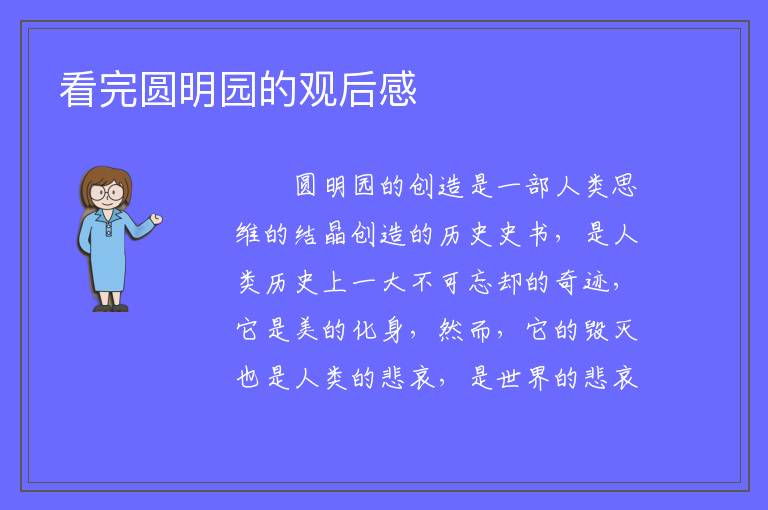 看完圆明园的观后感

圆明园的创造是一部人类思维的结晶创造的历史史书，是人类历史上一大不可忘却的奇迹，它是美的化身，然而，它的毁灭也是人类的悲哀，是世界的悲哀